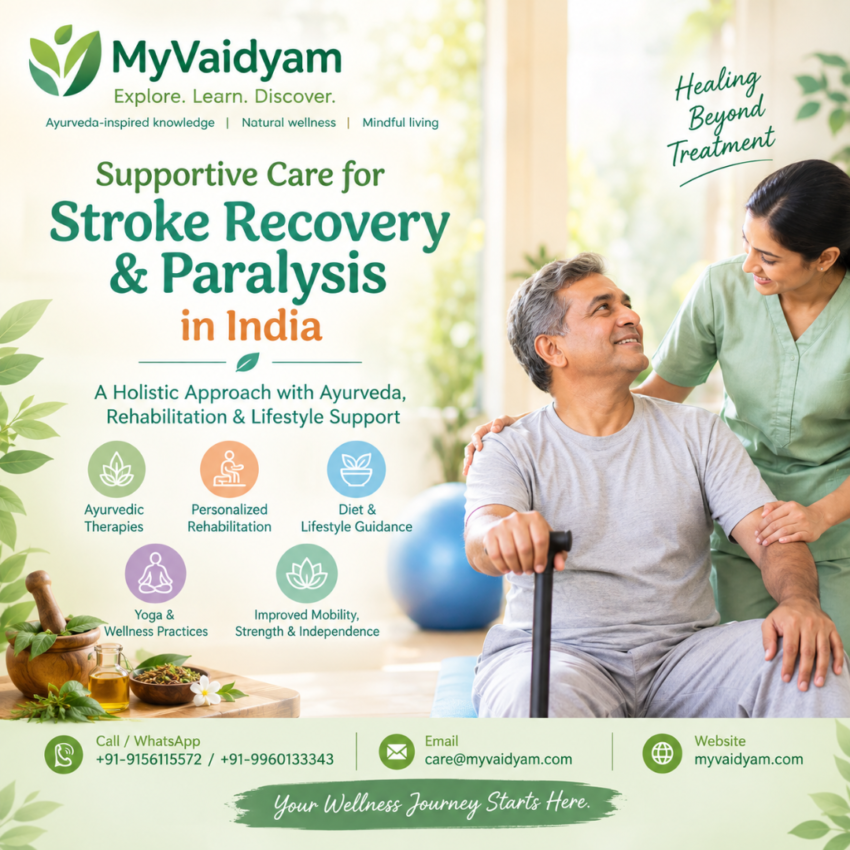 MyVaidyam
Explore. Learn. Discover.
Ayurveda-inspired knowledge | Natural wellness | Mindful living

Healing Beyond Treatment

Supportive Care for
Stroke Recovery & Paralysis
in India

A Holistic Approach with Ayurveda, Rehabilitation & Lifestyle Support

Ayurvedic Therapies
Personalized Rehabilitation
Diet & Lifestyle Guidance
Yoga & Wellness Practices
Improved Mobility, Strength & Independence

Call / WhatsApp
+91-9156115572 / +91-9960133343

Email
care@myvaidyam.com

Website
myvaidyam.com

Your Wellness Journey Starts Here.